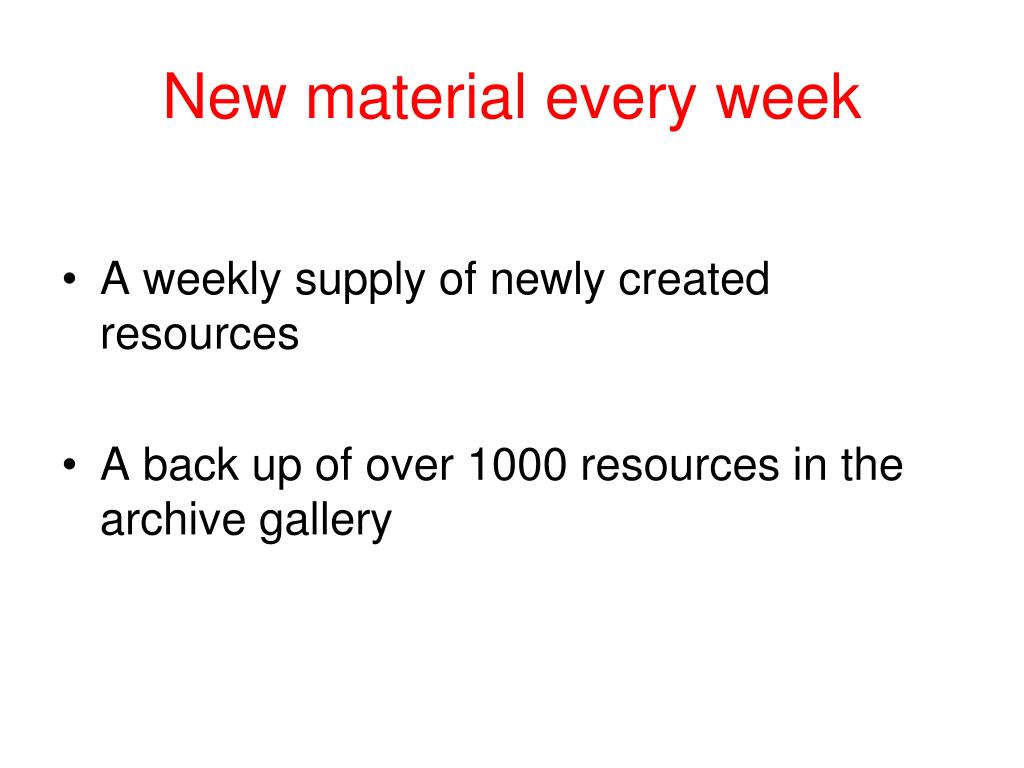 New material every week

• A weekly supply of newly created resources

• A back up of over 1000 resources in the archive gallery